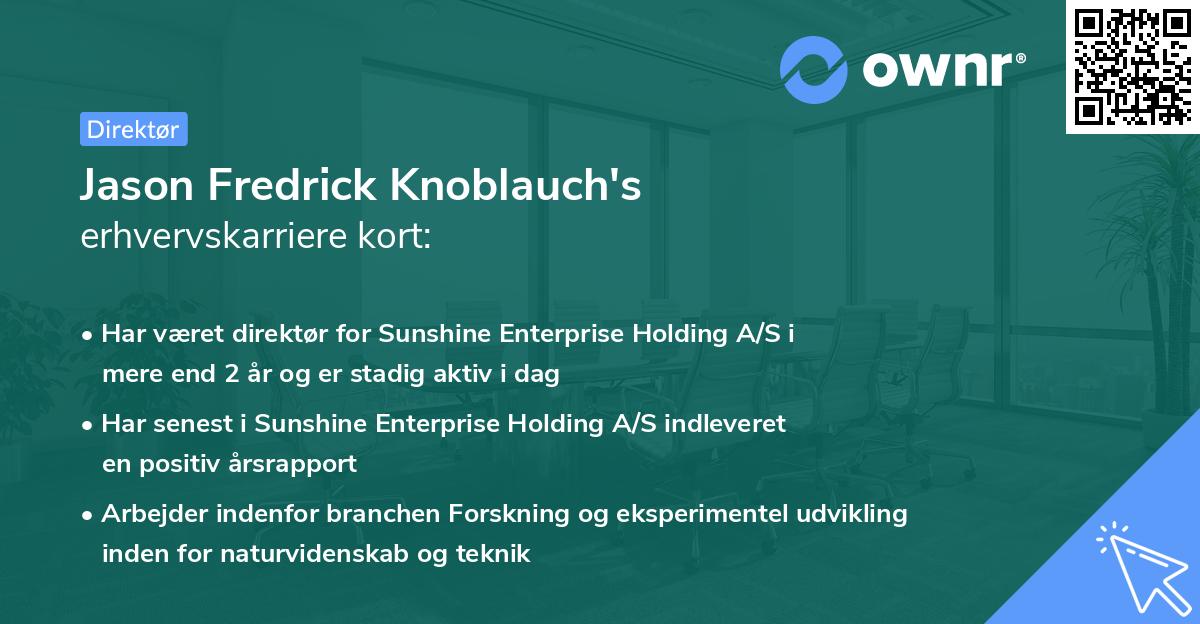 ownr®

Direktør

Jason Fredrick Knoblauch's erhvervskarriere kort:

• Har været direktør for Sunshine Enterprise Holding A/S i mere end 2 år og er stadig aktiv i dag

• Har senest i Sunshine Enterprise Holding A/S indleveret en positiv årsrapport

• Arbejder indenfor branchen Forskning og eksperimentel udvikling inden for naturvidenskab og teknik